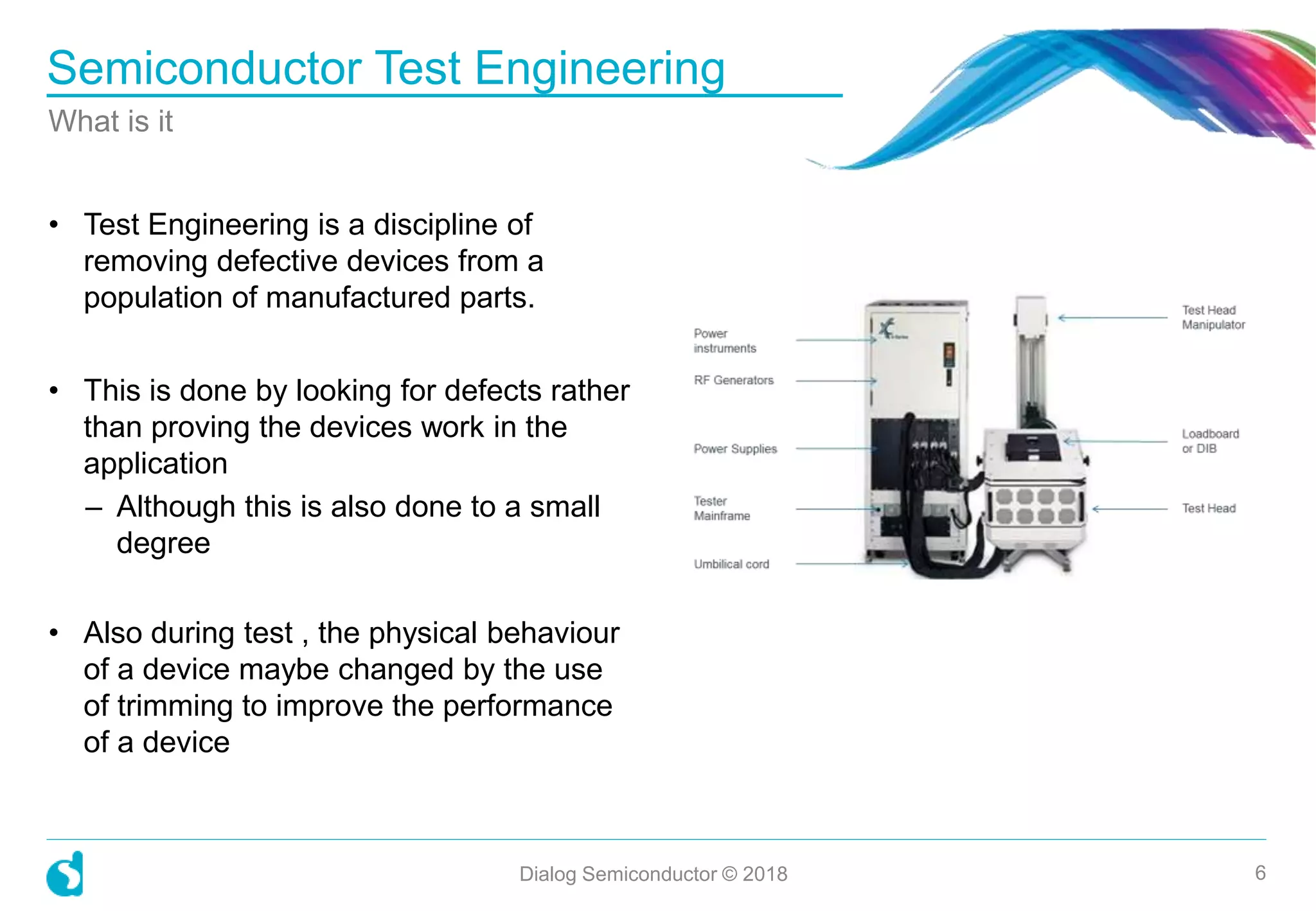 Semiconductor Test Engineering

What is it

• Test Engineering is a discipline of removing defective devices from a population of manufactured parts.

• This is done by looking for defects rather than proving the devices work in the application

– Although this is also done to a small degree

• Also during test , the physical behaviour of a device maybe changed by the use of trimming to improve the performance of a device

Power instruments

RF Generators

Power Supplies

Tester Mainframe

Umbilical cord

Test Head Manipulator

Loadboard or DIB

Test Head

Dialog Semiconductor © 2018

6